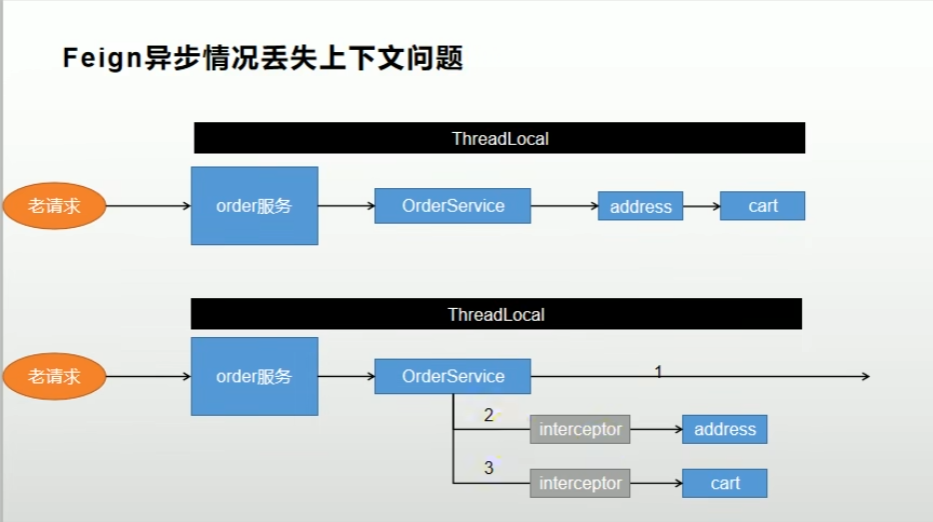 Feign异步情况丢失上下文问题

ThreadLocal

老请求

order服务

OrderService

address

cart

ThreadLocal

老请求

order服务

OrderService

1

2

interceptor

address

3

interceptor

cart